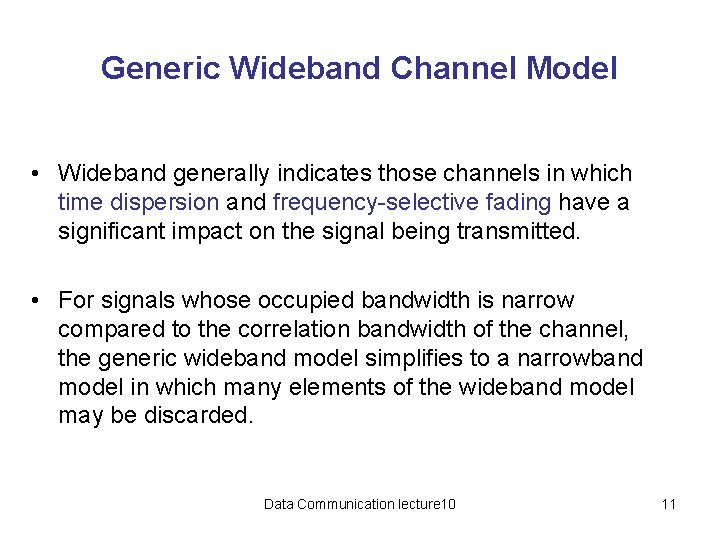 Generic Wideband Channel Model

• Wideband generally indicates those channels in which time dispersion and frequency-selective fading have a significant impact on the signal being transmitted.

• For signals whose occupied bandwidth is narrow compared to the correlation bandwidth of the channel, the generic wideband model simplifies to a narrowband model in which many elements of the wideband model may be discarded.

Data Communication lecture10

11